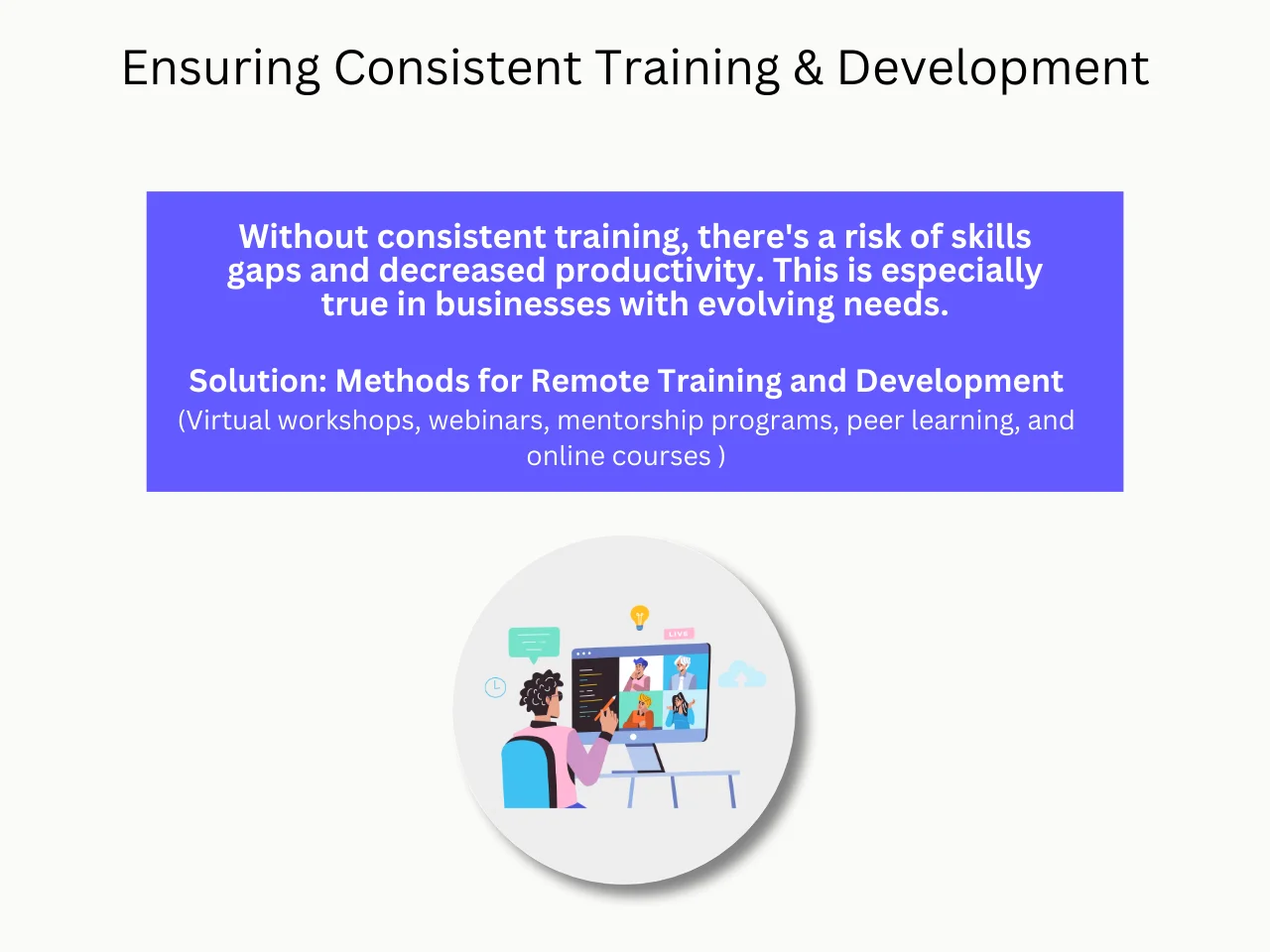 Ensuring Consistent Training & Development

Without consistent training, there's a risk of skills gaps and decreased productivity. This is especially true in businesses with evolving needs.

Solution: Methods for Remote Training and Development
(Virtual workshops, webinars, mentorship programs, peer learning, and online courses )

LIVE